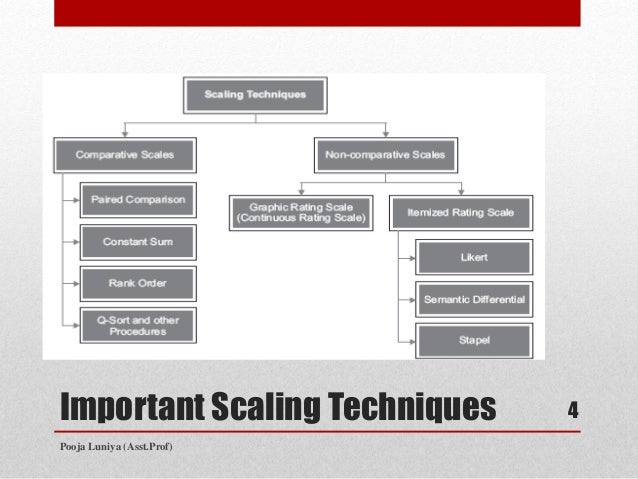 Scaling Techniques

Comparative Scales

Paired Comparison

Constant Sum

Rank Order

Q-Sort and other Procedures

Non-comparative Scales

Graphic Rating Scale (Continuous Rating Scale)

Itemized Rating Scale

Likert

Semantic Differential

Stapel

Important Scaling Techniques

4

Pooja Luniya (Asst.Prof)